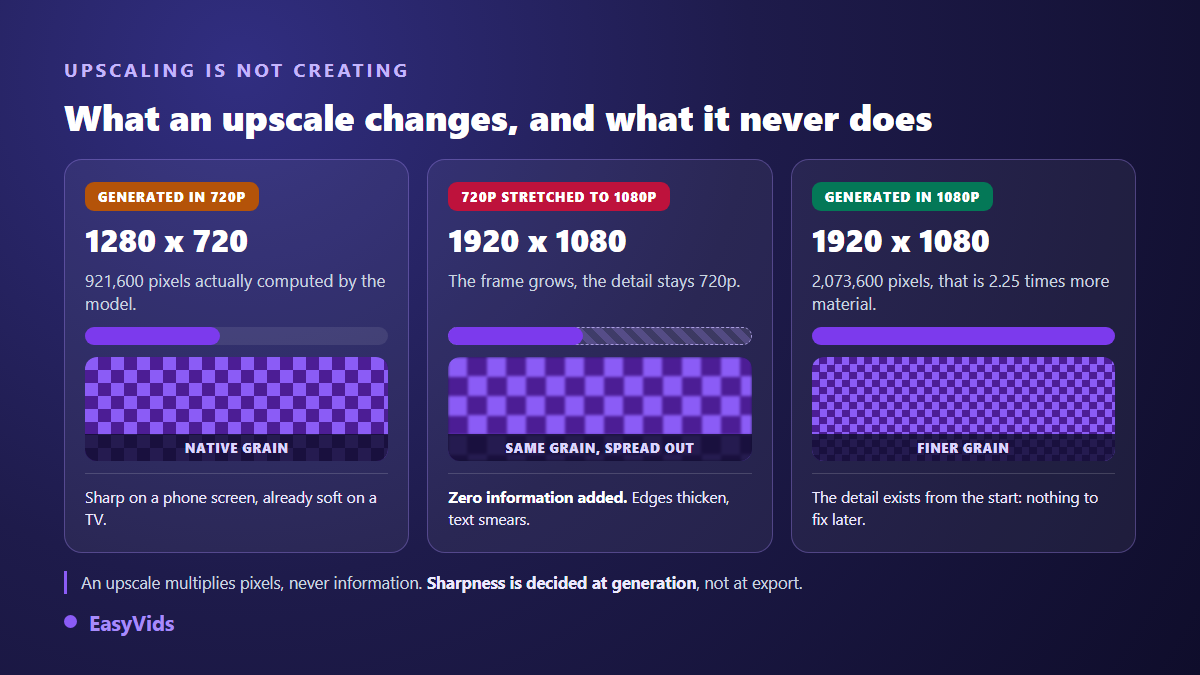 UPSCALING IS NOT CREATING

What an upscale changes, and what it never does

GENERATED IN 720P

1280 x 720

921,600 pixels actually computed by the model.

NATIVE GRAIN

Sharp on a phone screen, already soft on a TV.

720P STRETCHED TO 1080P

1920 x 1080

The frame grows, the detail stays 720p.

SAME GRAIN, SPREAD OUT

Zero information added. Edges thicken, text smears.

GENERATED IN 1080P

1920 x 1080

2,073,600 pixels, that is 2.25 times more material.

FINER GRAIN

The detail exists from the start: nothing to fix later.

An upscale multiplies pixels, never information. Sharpness is decided at generation, not at export.

EasyVids